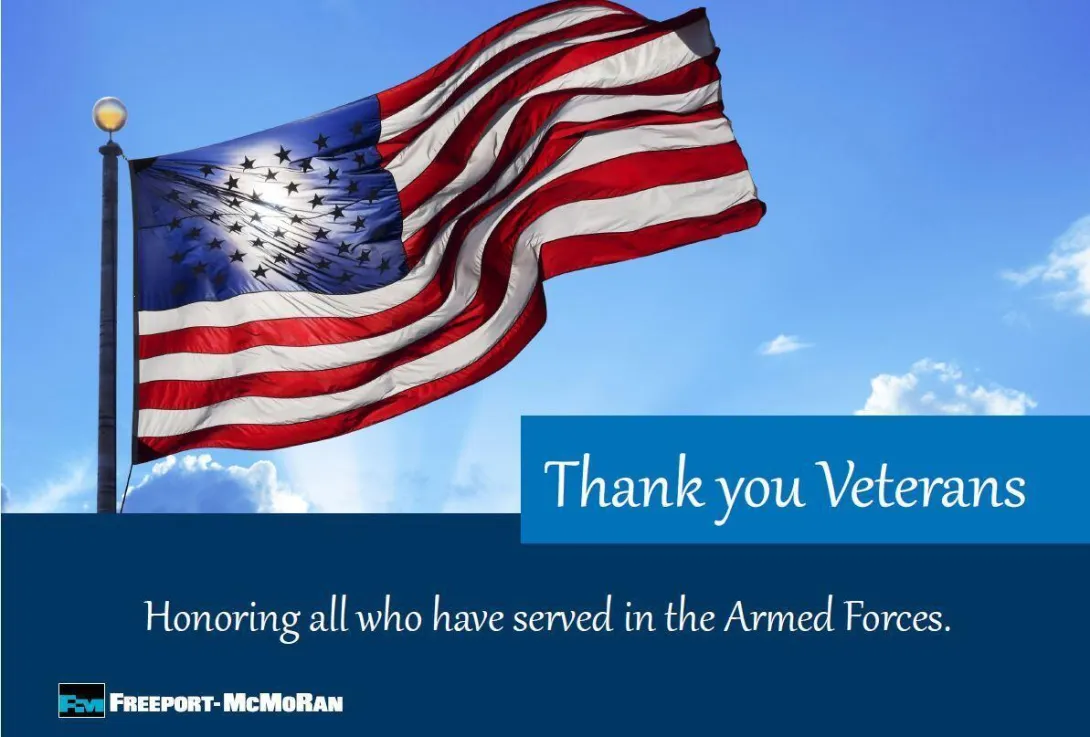 Thank you Veterans

Honoring all who have served in the Armed Forces.

FM FREEPORT-MCMORAN